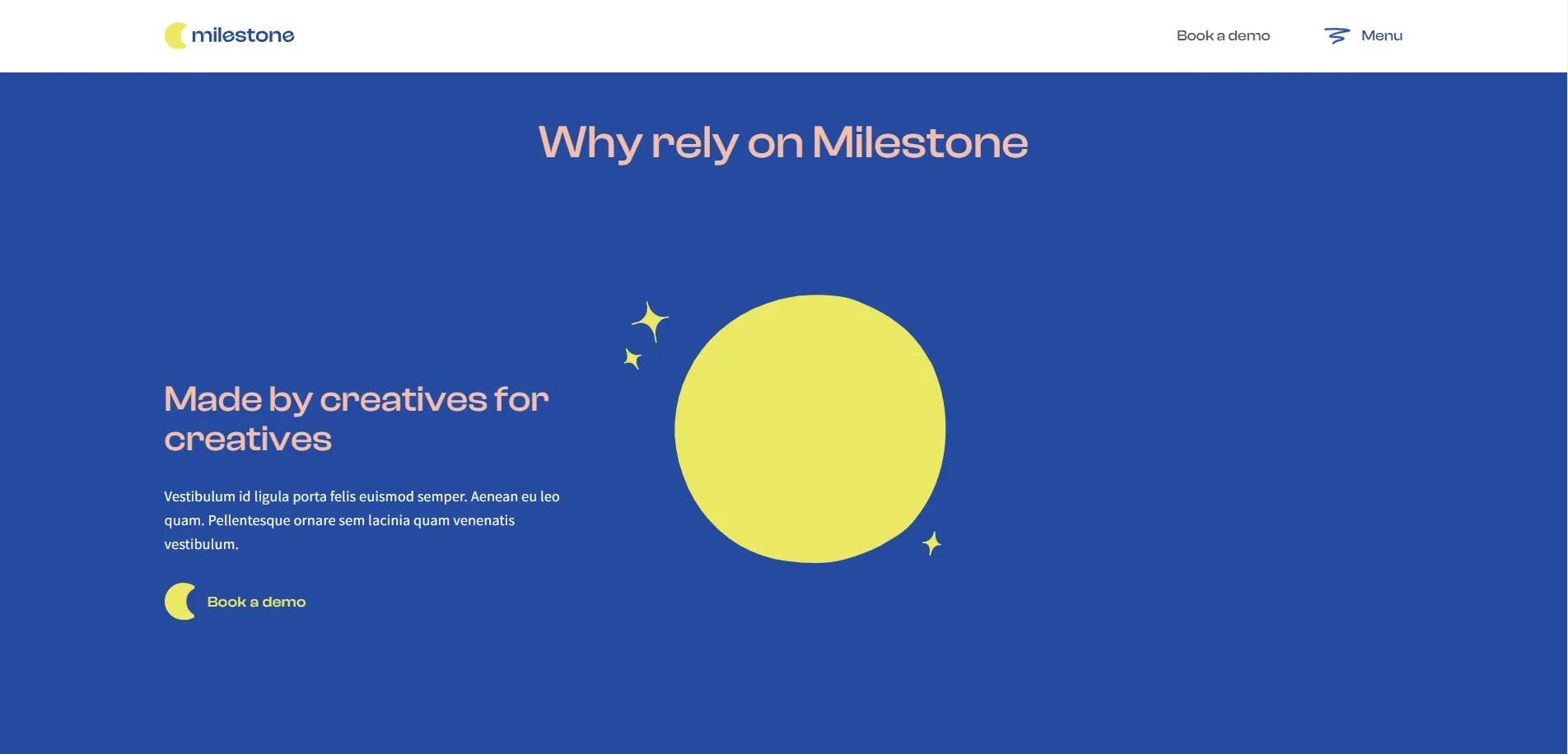 milestone

Book a demo

Menu

Why rely on Milestone

Made by creatives for creatives

Vestibulum id ligula porta felis euismod semper. Aenean eu leo quam. Pellentesque ornare sem lacinia quam venenatis vestibulum.

Book a demo